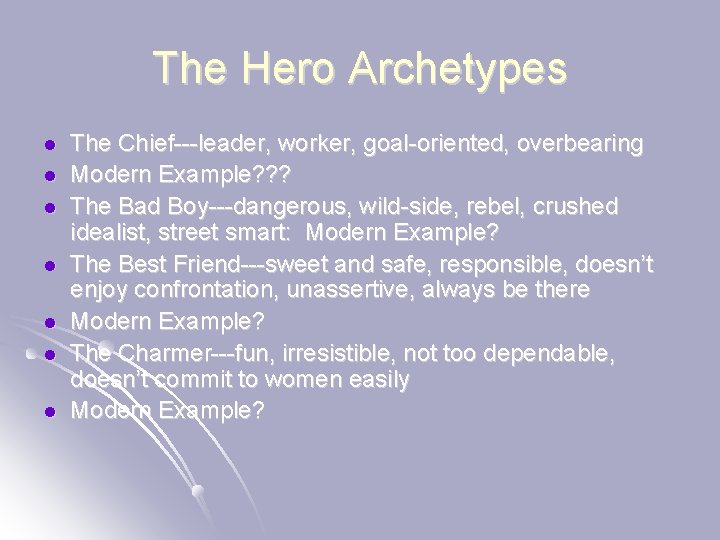 The Hero Archetypes

- The Chief---leader, worker, goal-oriented, overbearing
- Modern Example???
- The Bad Boy---dangerous, wild-side, rebel, crushed idealist, street smart: Modern Example?
- The Best Friend---sweet and safe, responsible, doesn't enjoy confrontation, unassertive, always be there
- Modern Example?
- The Charmer---fun, irresistible, not too dependable, doesn't commit to women easily
- Modern Example?